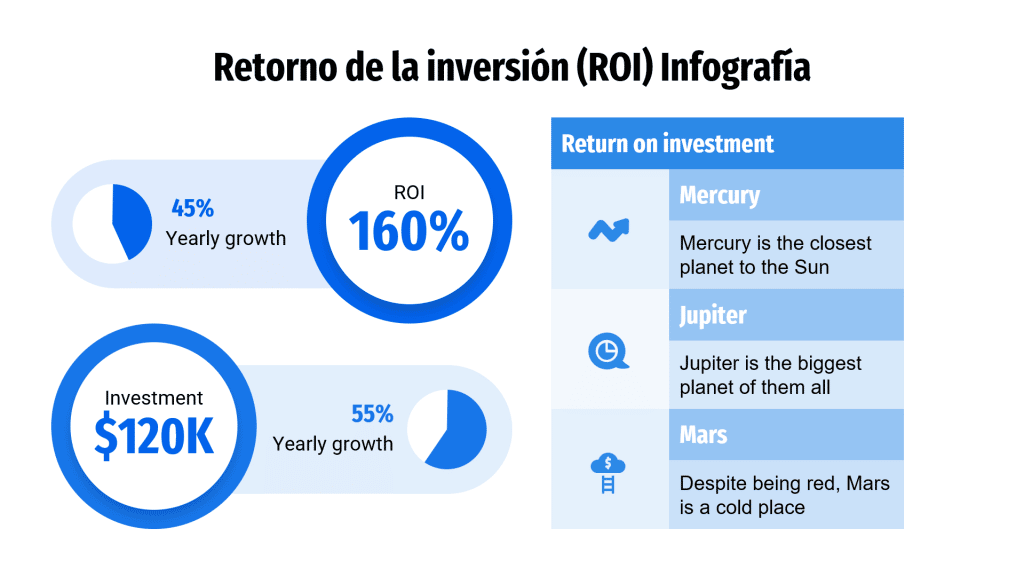 Retorno de la inversión (ROI) Infografía

45%
Yearly growth

ROI
160%

Investment
$120K

55%
Yearly growth

Return on investment

Mercury
Mercury is the closest planet to the Sun

Jupiter
Jupiter is the biggest planet of them all

Mars
Despite being red, Mars is a cold place